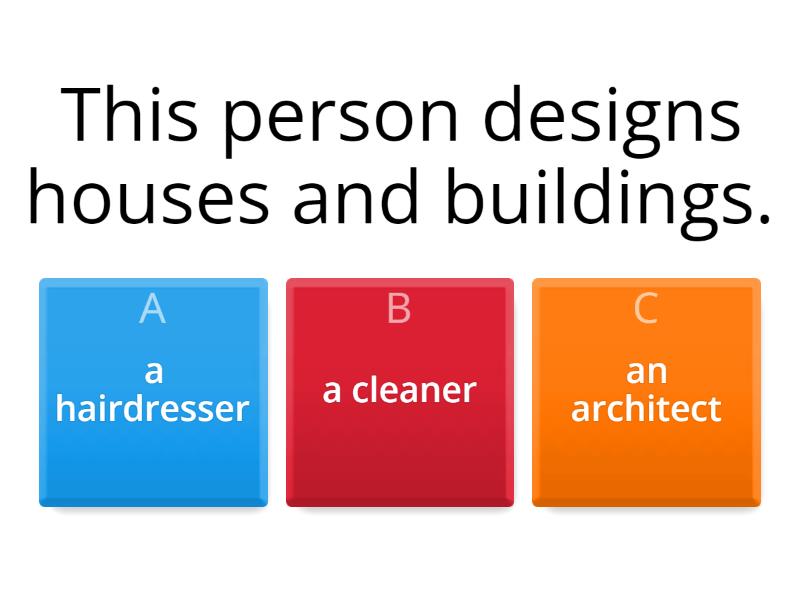 This person designs houses and buildings.

A
a hairdresser

B
a cleaner

C
an architect